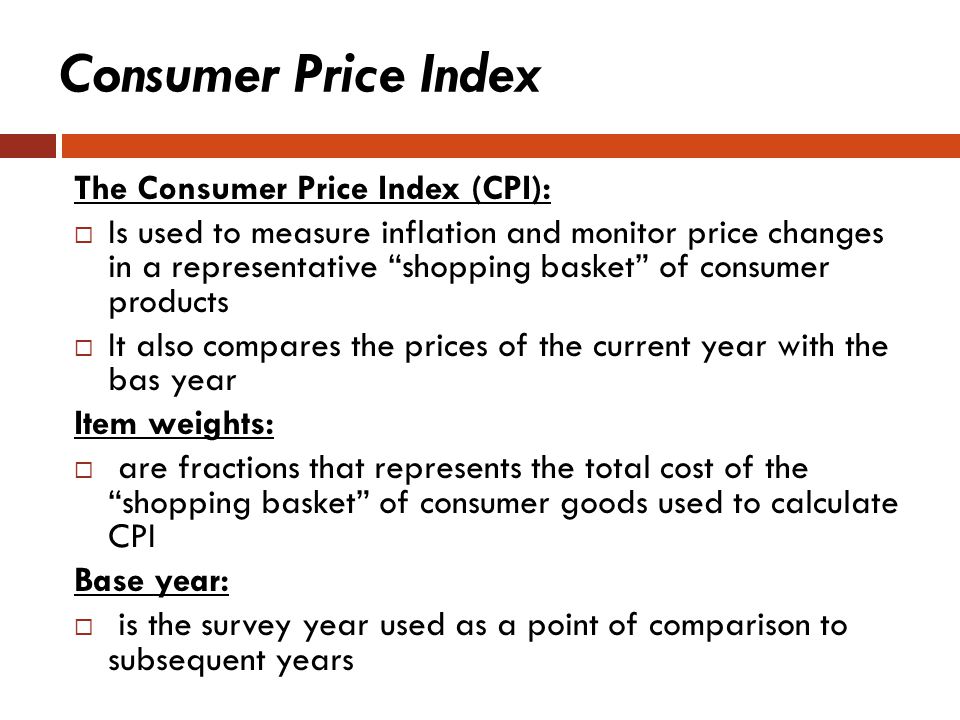 Consumer Price Index

The Consumer Price Index (CPI):

□ Is used to measure inflation and monitor price changes in a representative “shopping basket” of consumer products

□ It also compares the prices of the current year with the bas year

Item weights:

□ are fractions that represents the total cost of the “shopping basket” of consumer goods used to calculate CPI

Base year:

□ is the survey year used as a point of comparison to subsequent years